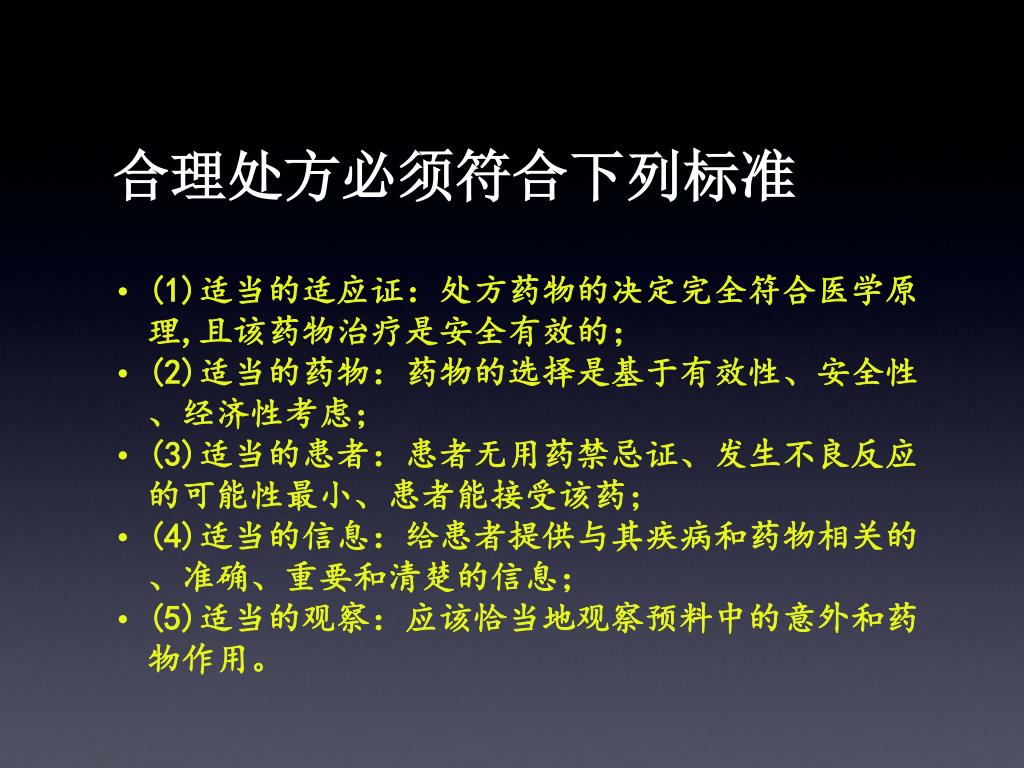 合理处方必须符合下列标准

• (1)适当的适应证：处方药物的决定完全符合医学原理,且该药物治疗是安全有效的；
• (2)适当的药物：药物的选择是基于有效性、安全性、经济性考虑；
• (3)适当的患者：患者无用药禁忌证、发生不良反应的可能性最小、患者能接受该药；
• (4)适当的信息：给患者提供与其疾病和药物相关的、准确、重要和清楚的信息；
• (5)适当的观察：应该恰当地观察预料中的意外和药物作用。